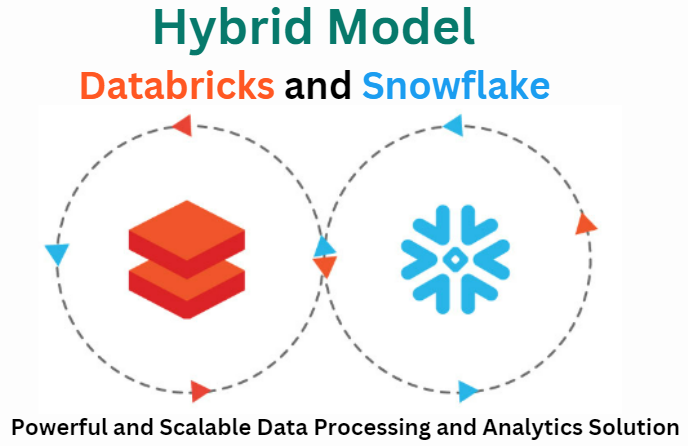 Hybrid Model

Databricks and Snowflake

Powerful and Scalable Data Processing and Analytics Solution